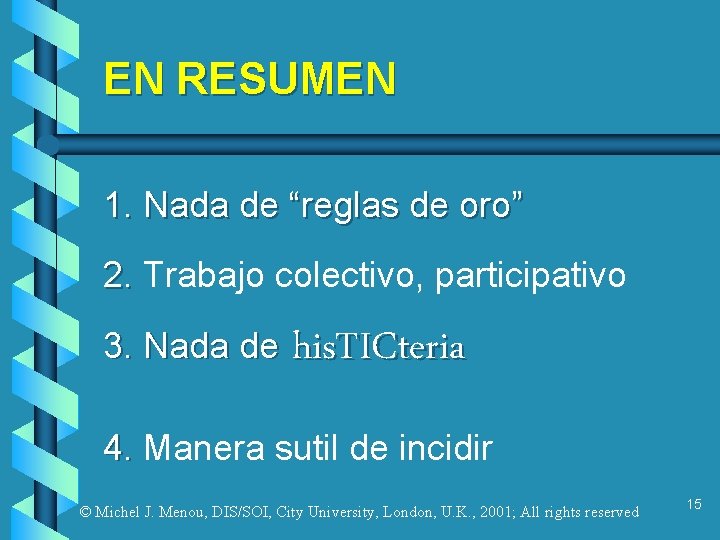 EN RESUMEN

1. Nada de “reglas de oro”

2. Trabajo colectivo, participativo

3. Nada de hisTICteria

4. Manera sutil de incidir

© Michel J. Menou, DIS/SOI, City University, London, U.K., 2001; All rights reserved

15